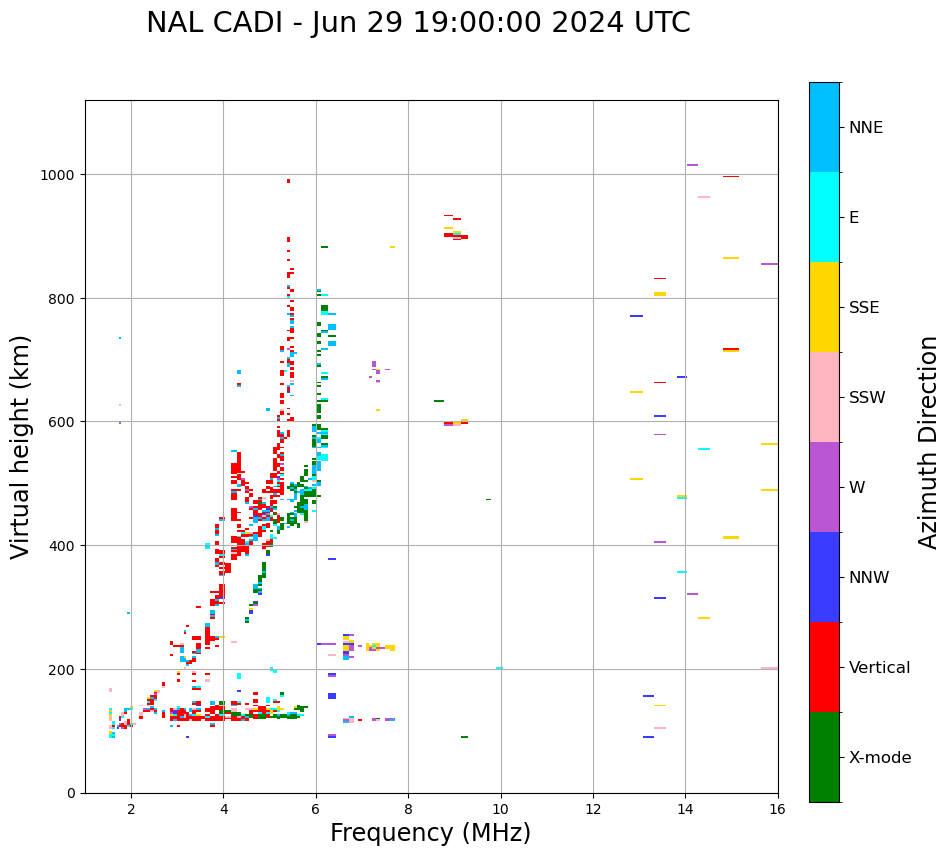 NAL CADI - Jun 29 19:00:00 2024 UTC

Virtual height (km)

1000
800
600
400
200
0

2
4
6
8
10
12
14
16

Frequency (MHz)

NNE
E
SSE
SSW
W
NNW
Vertical
X-mode

Azimuth Direction